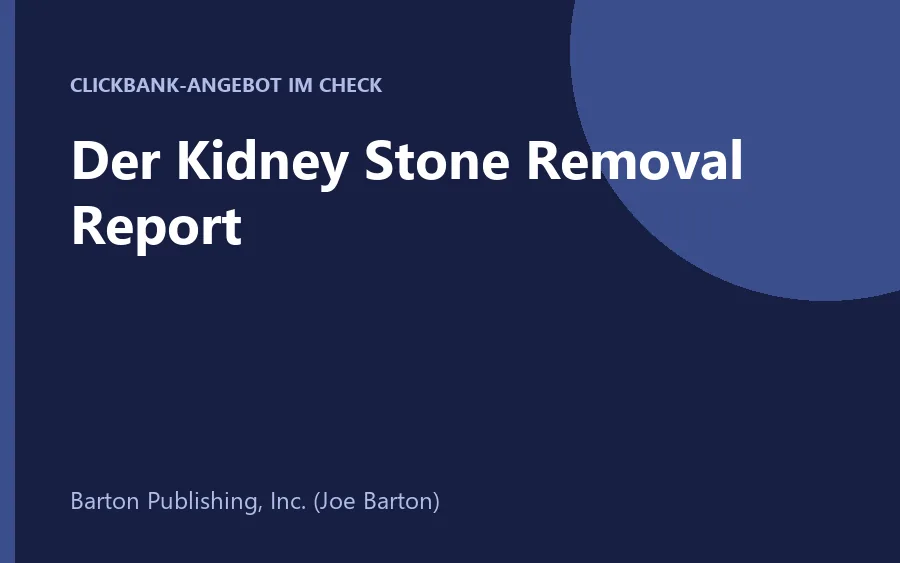 CLICKBANK-ANGEBOT IM CHECK

Der Kidney Stone Removal Report

Barton Publishing, Inc. (Joe Barton)